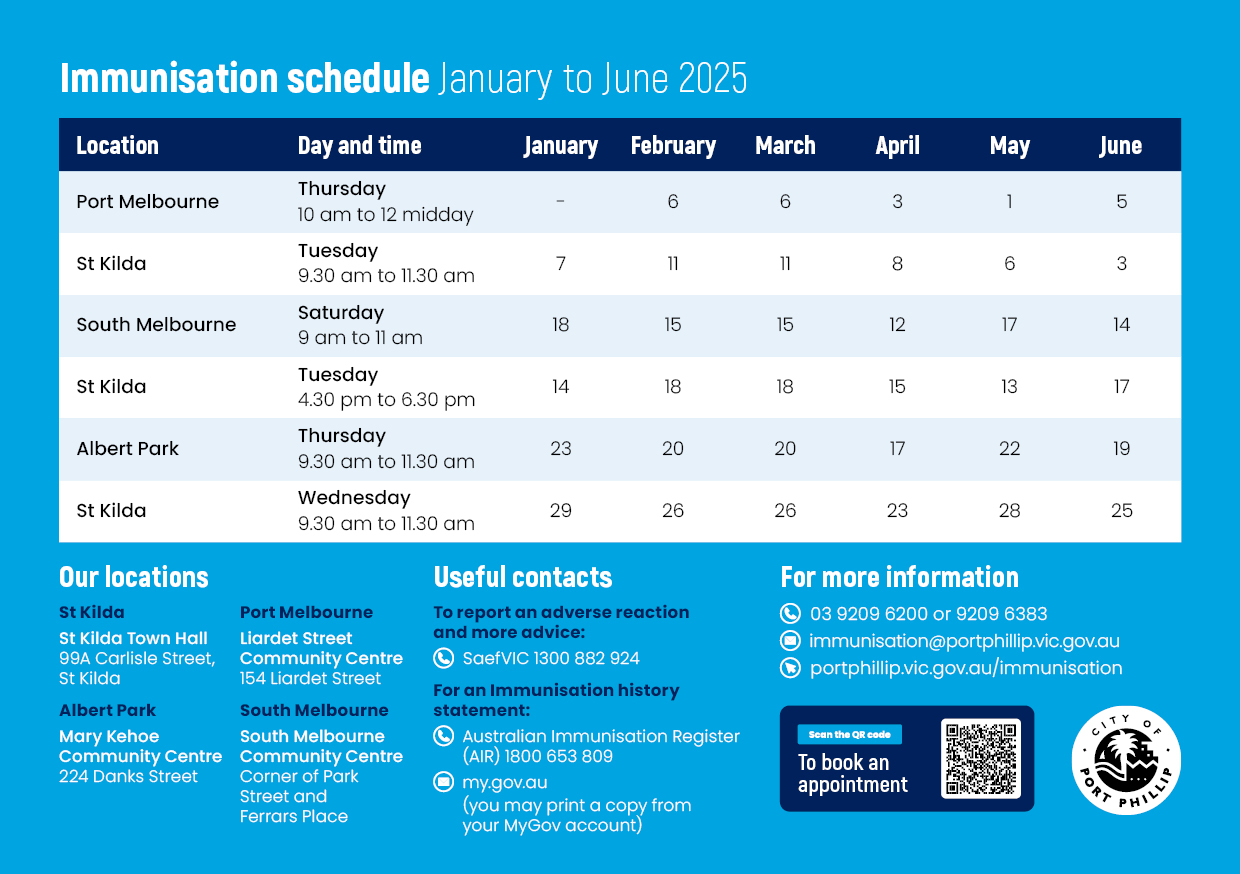 Immunisation schedule January to June 2025

| Location | Day and time | January | February | March | April | May | June |
|---|---|---|---|---|---|---|---|
| Port Melbourne | Thursday 10 am to 12 midday | - | 6 | 6 | 3 | 1 | 5 |
| St Kilda | Tuesday 9.30 am to 11.30 am | 7 | 11 | 11 | 8 | 6 | 3 |
| South Melbourne | Saturday 9 am to 11 am | 18 | 15 | 15 | 12 | 17 | 14 |
| St Kilda | Tuesday 4.30 pm to 6.30 pm | 14 | 18 | 18 | 15 | 13 | 17 |
| Albert Park | Thursday 9.30 am to 11.30 am | 23 | 20 | 20 | 17 | 22 | 19 |
| St Kilda | Wednesday 9.30 am to 11.30 am | 29 | 26 | 26 | 23 | 28 | 25 |

Our locations

St Kilda
St Kilda Town Hall
99A Carlisle Street, St Kilda

Albert Park
Mary Kehoe Community Centre
224 Danks Street

Port Melbourne
Liardet Street Community Centre
154 Liardet Street

South Melbourne
South Melbourne Community Centre
Corner of Park Street and Ferrars Place

Useful contacts

To report an adverse reaction and more advice:
SaefVIC 1300 882 924

For an Immunisation history statement:
Australian Immunisation Register (AIR) 1800 653 809
my.gov.au
(you may print a copy from your MyGov account)

For more information

03 9209 6200 or 9209 6383
immunisation@portphillip.vic.gov.au
portphillip.vic.gov.au/immunisation

Scan the QR code
To book an appointment

CITY OF PORT PHILLIP